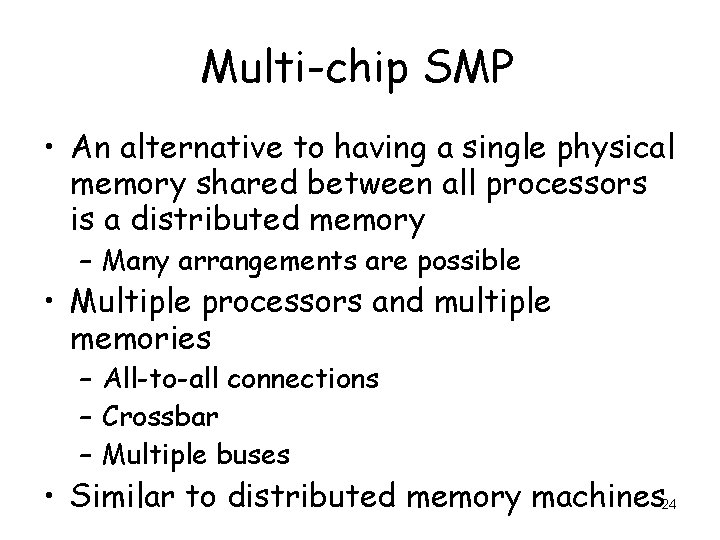 Multi-chip SMP

• An alternative to having a single physical memory shared between all processors is a distributed memory
– Many arrangements are possible
• Multiple processors and multiple memories
– All-to-all connections
– Crossbar
– Multiple buses
• Similar to distributed memory machines

24